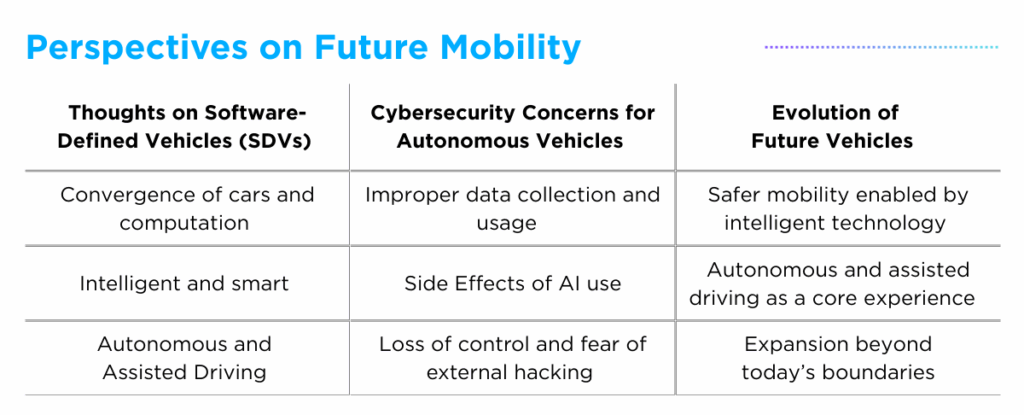 Perspectives on Future Mobility

| Thoughts on Software-Defined Vehicles (SDVs) | Cybersecurity Concerns for Autonomous Vehicles | Evolution of Future Vehicles |
|---|---|---|
| Convergence of cars and computation | Improper data collection and usage | Safer mobility enabled by intelligent technology |
| Intelligent and smart | Side Effects of AI use | Autonomous and assisted driving as a core experience |
| Autonomous and Assisted Driving | Loss of control and fear of external hacking | Expansion beyond today's boundaries |